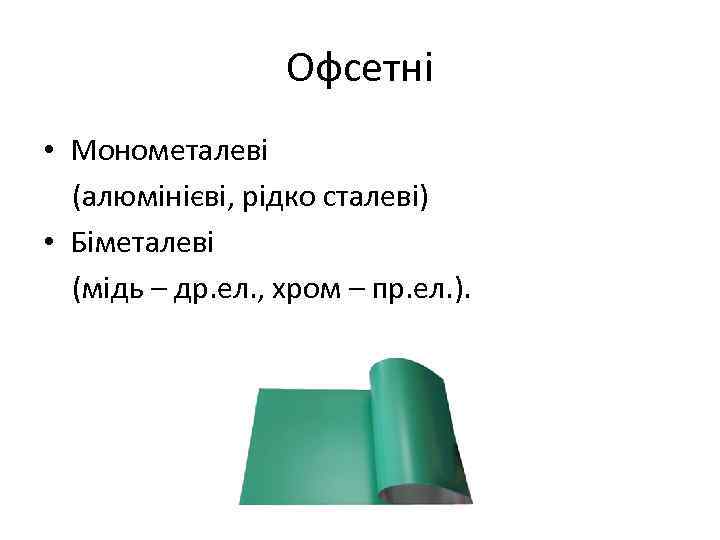 Офсетні

• Монометалеві (алюмінієві, рідко сталеві)
• Біметалеві (мідь – др.ел., хром – пр.ел.).